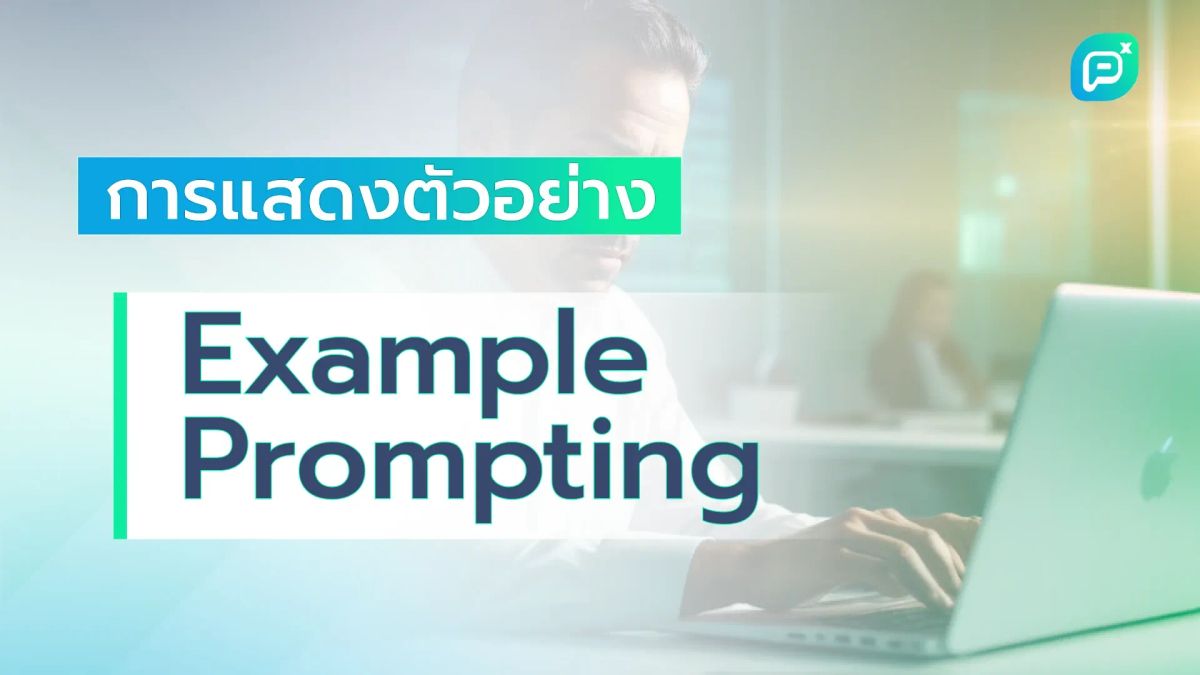 การแสดงตัวอย่าง

Example Prompting